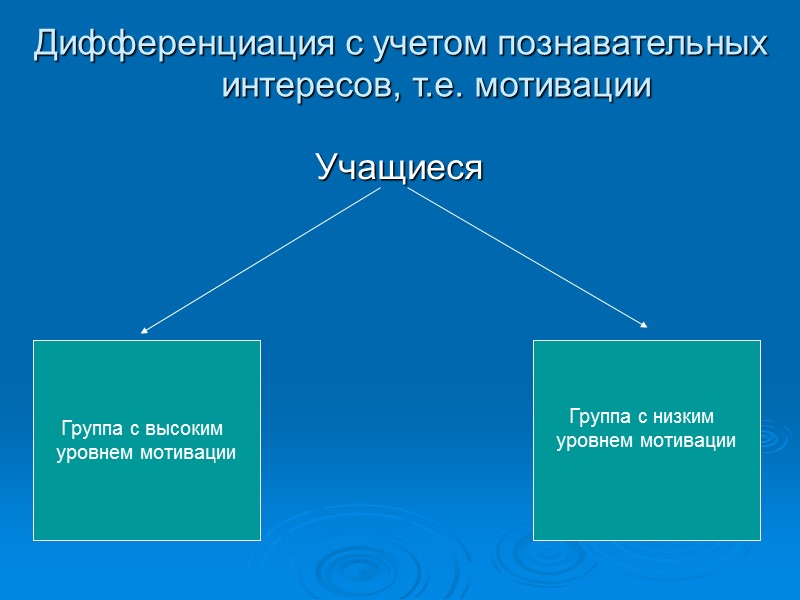 Дифференциация с учетом познавательных интересов, т.е. мотивации

Учащиеся

Группа с высоким уровнем мотивации

Группа с низким уровнем мотивации